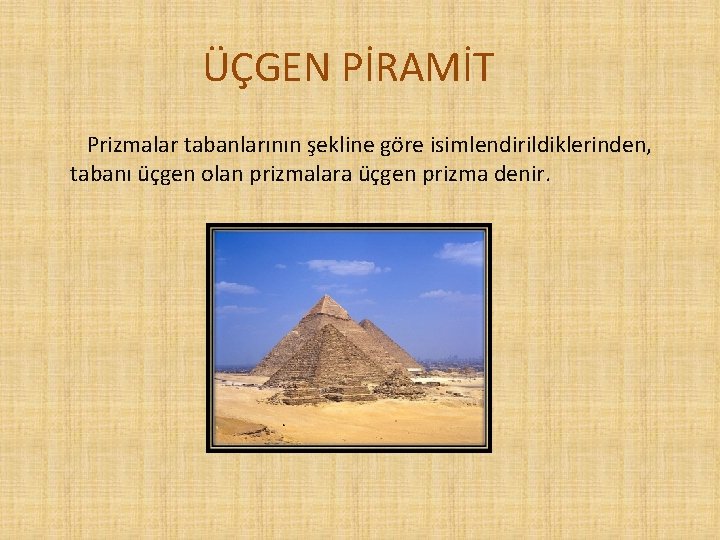 ÜÇGEN PİRAMİT

Prizmalar tabanlarının şekline göre isimlendirildiklerinden, tabanı üçgen olan prizmalara üçgen prizma denir.